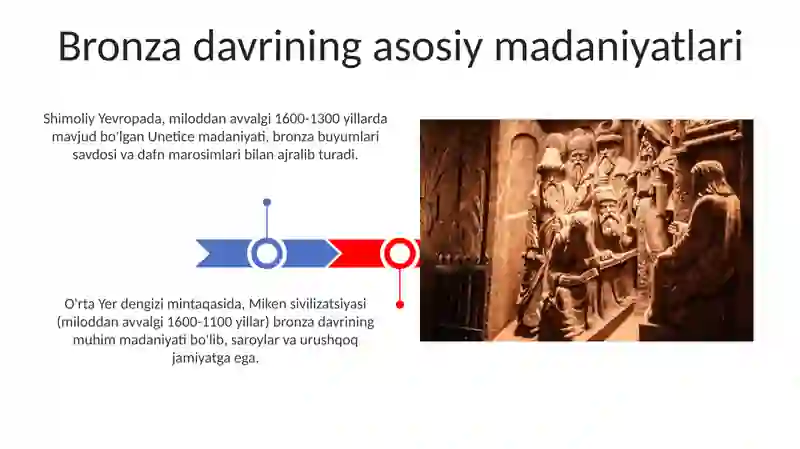 Bronza davrining asosiy madaniyatlari

Shimoliy Yevropada, miloddan avvalgi 1600-1300 yillarda mavjud bo'lgan Unetice madaniyati, bronza buyumlari savdosi va dafn marosimlari bilan ajralib turadi.

O'rta Yer dengizi mintaqasida, Miken sivilizatsiyasi (miloddan avvalgi 1600-1100 yillar) bronza davrining muhim madaniyati bo'lib, saroylar va urushqoq jamiyatga ega.